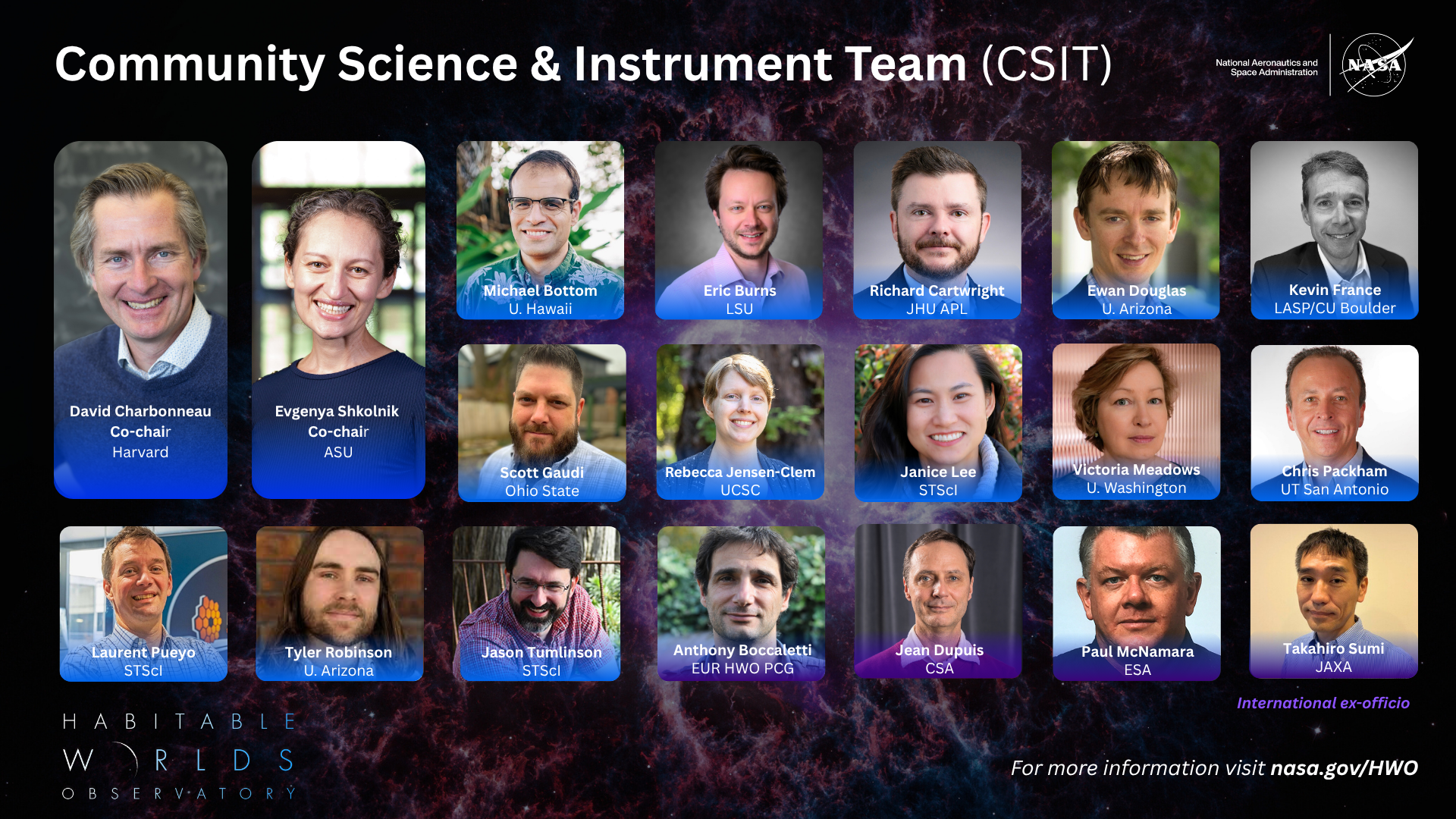 Community Science & Instrument Team (CSIT)

National Aeronautics and Space Administration

NASA

David Charbonneau
Co-chair
Harvard

Evgenya Shkolnik
Co-chair
ASU

Michael Bottom
U. Hawaii

Eric Burns
LSU

Richard Cartwright
JHU APL

Ewan Douglas
U. Arizona

Kevin France
LASP/CU Boulder

Scott Gaudi
Ohio State

Rebecca Jensen-Clem
UCSC

Janice Lee
STScI

Victoria Meadows
U. Washington

Chris Packham
UT San Antonio

Laurent Pueyo
STScI

Tyler Robinson
U. Arizona

Jason Tumlinson
STScI

Anthony Boccaletti
EUR HWO PCG

Jean Dupuis
CSA

Paul McNamara
ESA

Takahiro Sumi
JAXA

International ex-officio

HABITABLE WORLDS OBSERVATORY

For more information visit nasa.gov/HWO